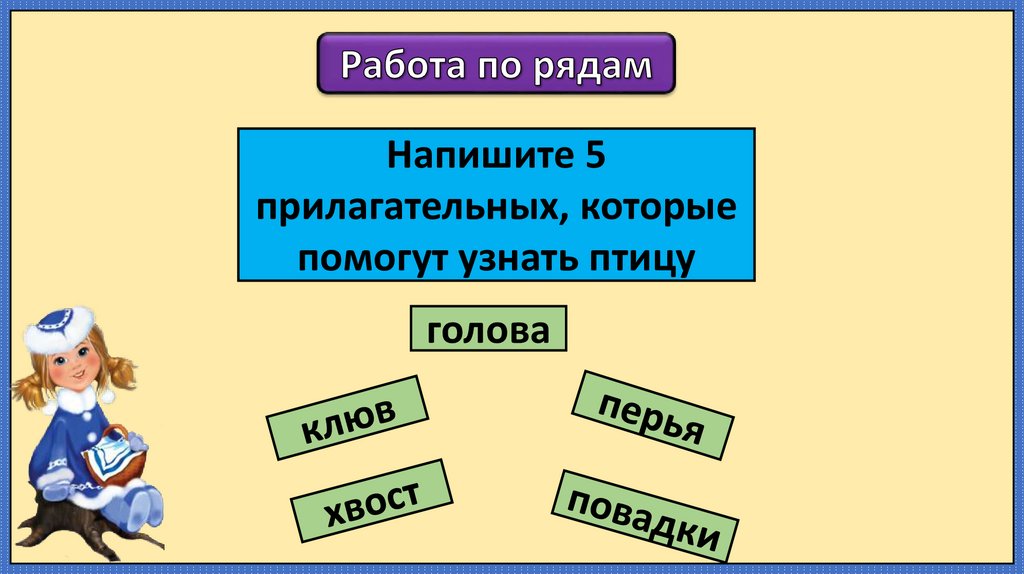 Работа по рядам

Напишите 5 прилагательных, которые помогут узнать птицу

голова

клюв

перья

хвост

повадки